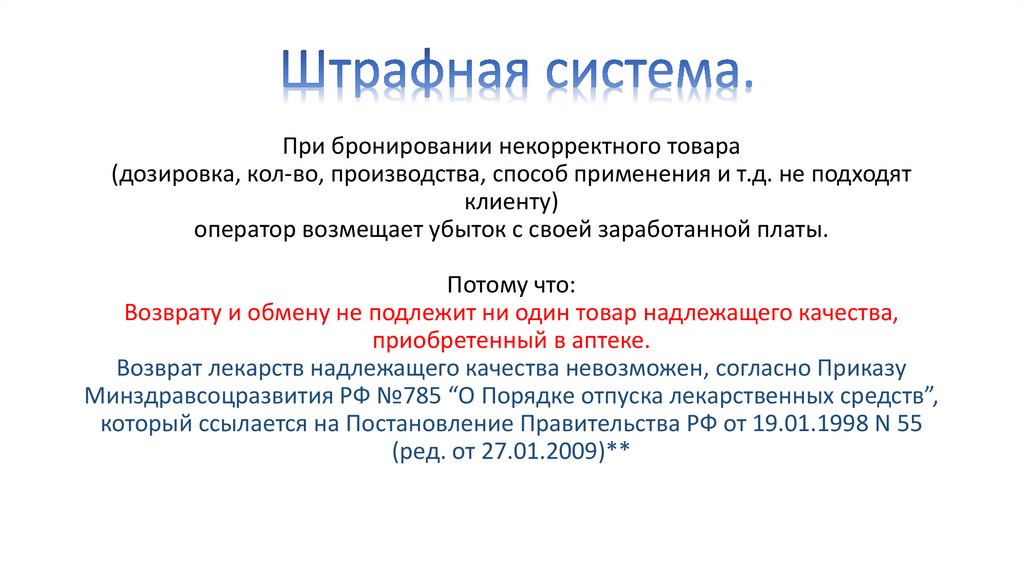 Штрафная система.

При бронировании некорректного товара
(дозировка, кол-во, производства, способ применения и т.д. не подходят клиенту)
оператор возмещает убыток с своей заработанной платы.

Потому что:
Возврату и обмену не подлежит ни один товар надлежащего качества, приобретенный в аптеке.
Возврат лекарств надлежащего качества невозможен, согласно Приказу Минздравсоцразвития РФ №785 “О Порядке отпуска лекарственных средств”, который ссылается на Постановление Правительства РФ от 19.01.1998 N 55 (ред. от 27.01.2009)**